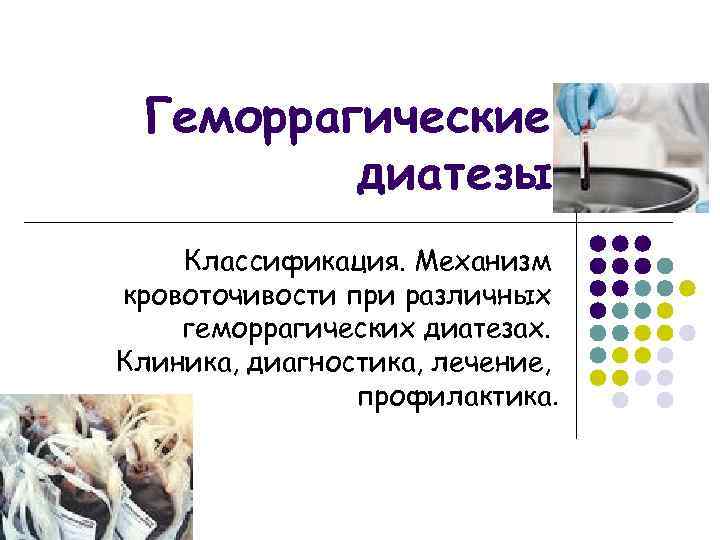 Геморрагические диатезы

Классификация. Механизм кровоточивости при различных геморрагических диатезах. Клиника, диагностика, лечение, профилактика.